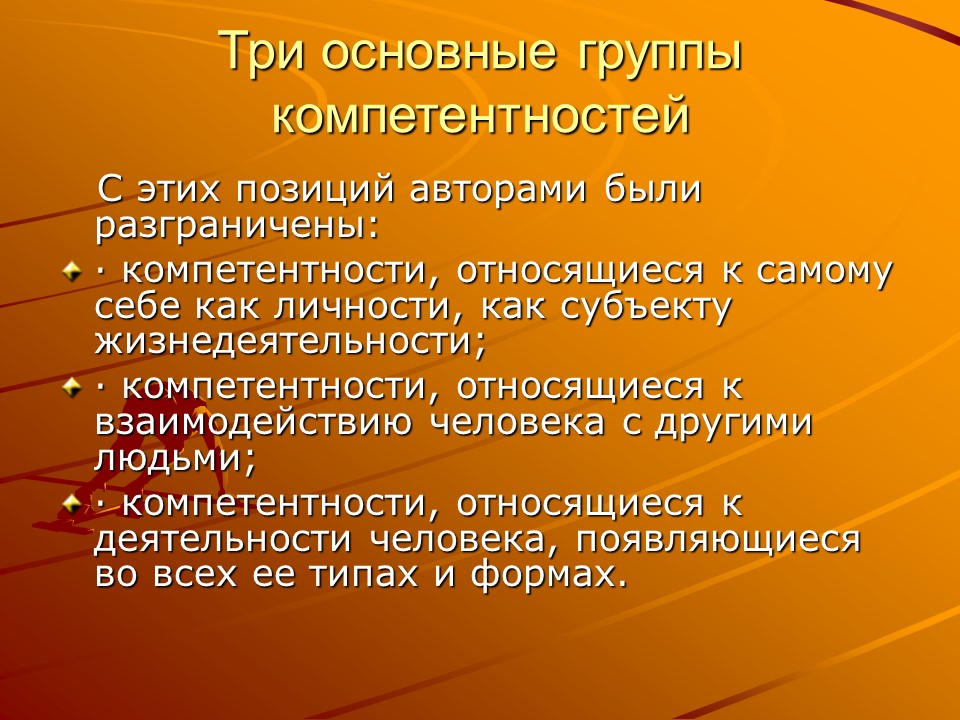 Три основные группы компетентностей

С этих позиций авторами были разграничены:

· компетентности, относящиеся к самому себе как личности, как субъекту жизнедеятельности;

· компетентности, относящиеся к взаимодействию человека с другими людьми;

· компетентности, относящиеся к деятельности человека, появляющиеся во всех ее типах и формах.